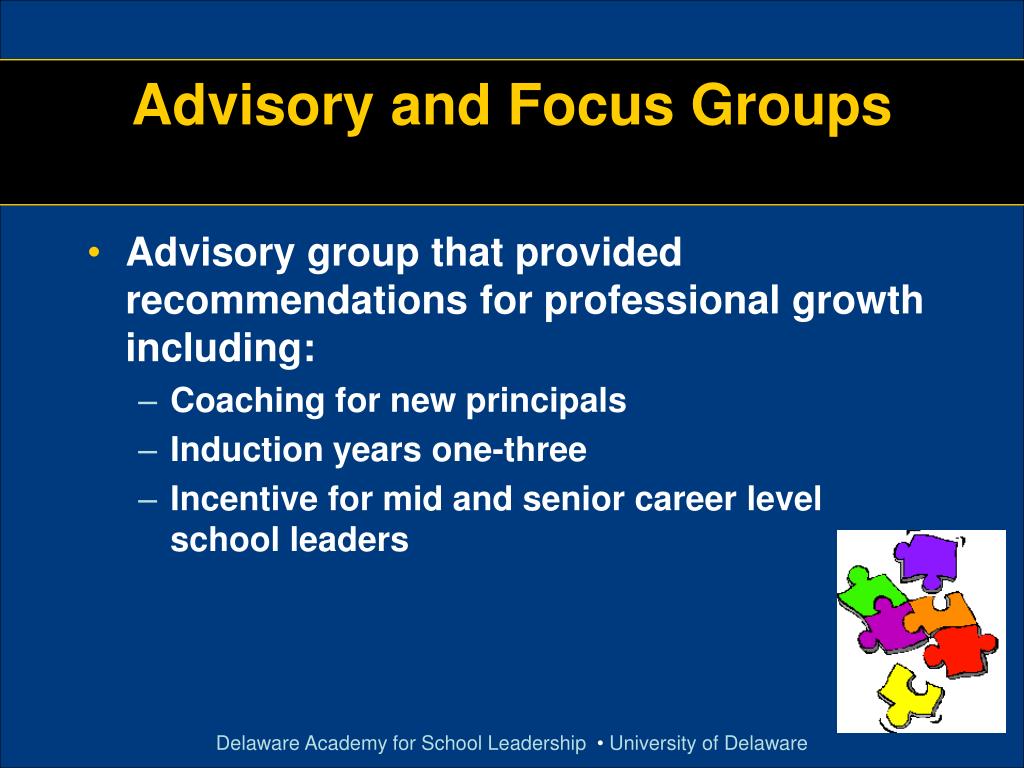 Advisory and Focus Groups

• Advisory group that provided recommendations for professional growth including:
– Coaching for new principals
– Induction years one-three
– Incentive for mid and senior career level school leaders

Delaware Academy for School Leadership • University of Delaware